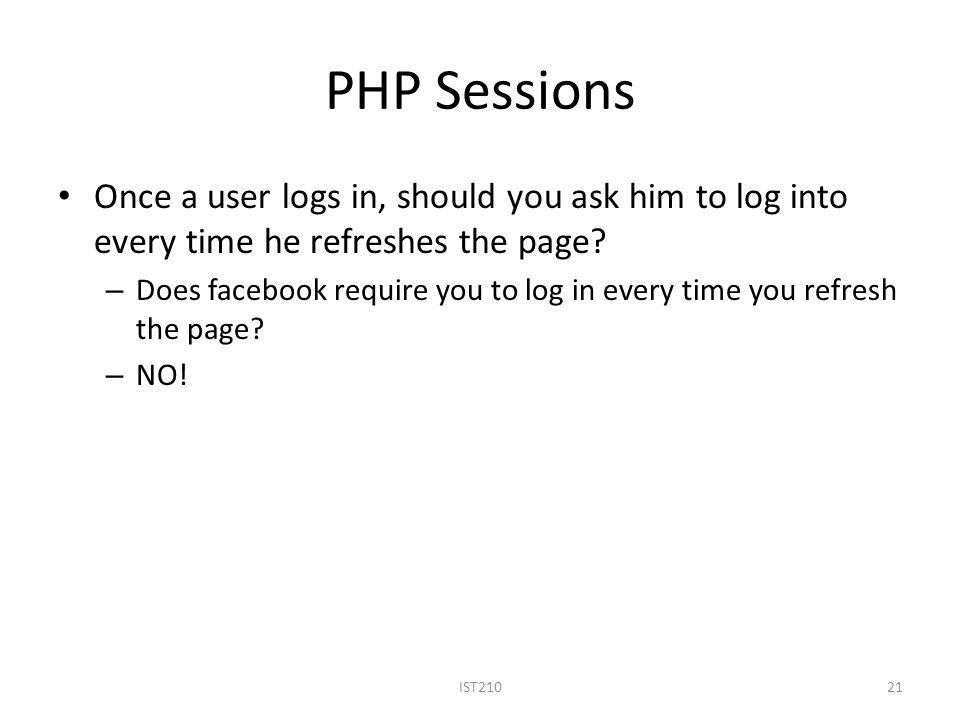 PHP Sessions

• Once a user logs in, should you ask him to log into every time he refreshes the page?

– Does facebook require you to log in every time you refresh the page?

– NO!

IST210

21